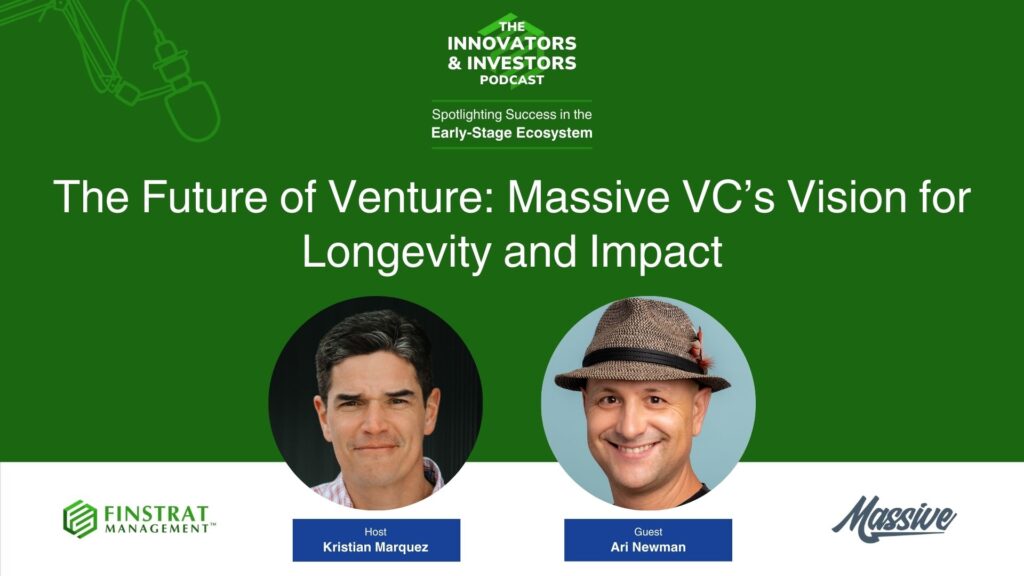 THE INNOVATORS & INVESTORS PODCAST

Spotlighting Success in the Early-Stage Ecosystem

The Future of Venture: Massive VC's Vision for Longevity and Impact

FINSTRAT MANAGEMENT™

Host
Kristian Marquez

Guest
Ari Newman

Massive